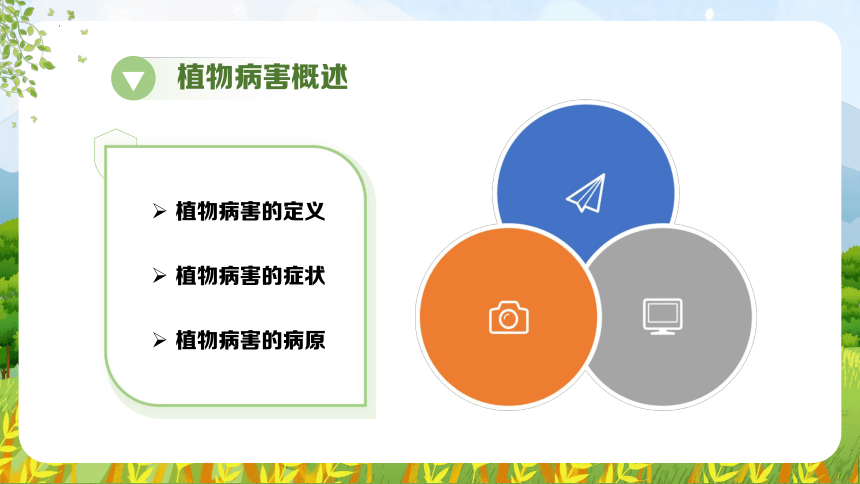 植物病害概述

➢ 植物病害的定义

➢ 植物病害的症状

➢ 植物病害的病原